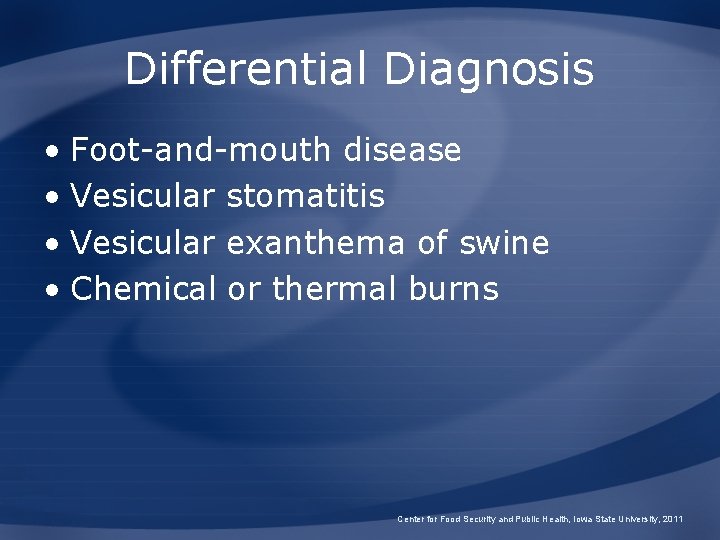 Differential Diagnosis

• Foot-and-mouth disease
• Vesicular stomatitis
• Vesicular exanthema of swine
• Chemical or thermal burns

Center for Food Security and Public Health, Iowa State University, 2011